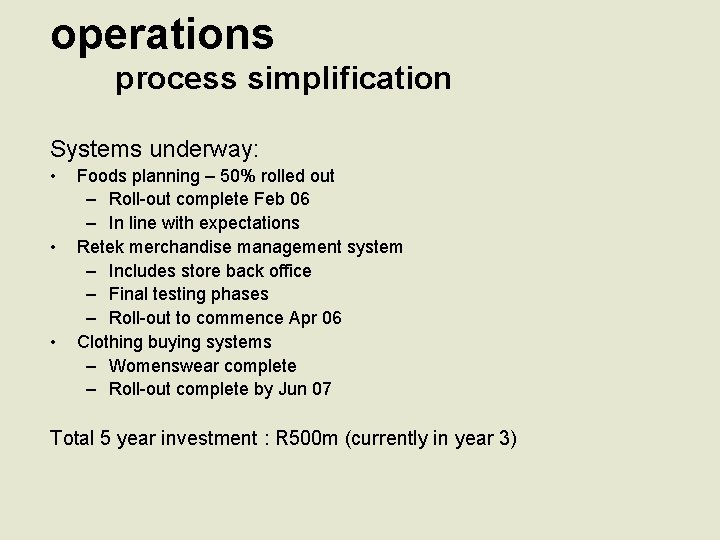 operations
process simplification

Systems underway:
• Foods planning – 50% rolled out
– Roll-out complete Feb 06
– In line with expectations
• Retek merchandise management system
– Includes store back office
– Final testing phases
– Roll-out to commence Apr 06
• Clothing buying systems
– Womenswear complete
– Roll-out complete by Jun 07

Total 5 year investment : R500m (currently in year 3)